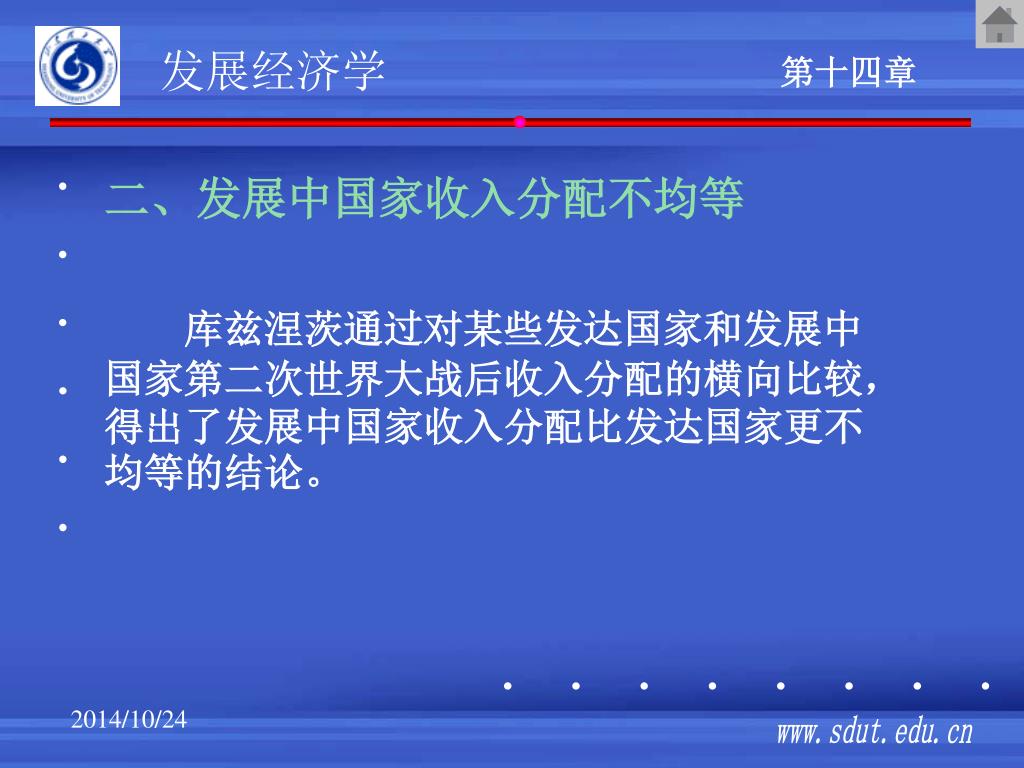 发展经济学

第十四章

二、发展中国家收入分配不均等

库兹涅茨通过对某些发达国家和发展中国家第二次世界大战后收入分配的横向比较，得出了发展中国家收入分配比发达国家更不均等的结论。

2014/10/24

www.sdut.edu.cn